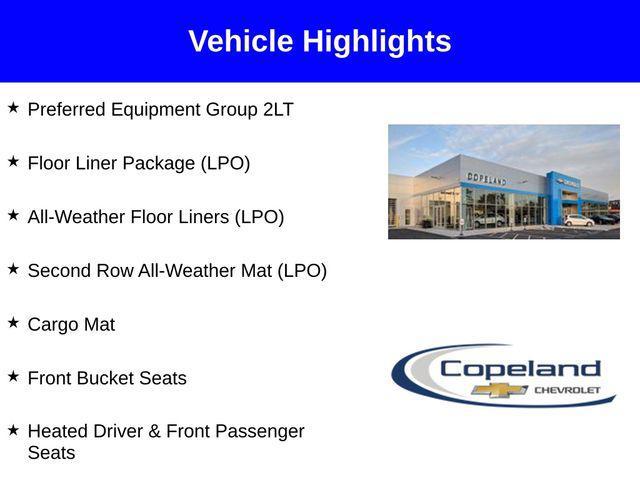 Vehicle Highlights

★ Preferred Equipment Group 2LT

★ Floor Liner Package (LPO)

★ All-Weather Floor Liners (LPO)

★ Second Row All-Weather Mat (LPO)

★ Cargo Mat

★ Front Bucket Seats

★ Heated Driver & Front Passenger Seats

COPELAND

Copeland
CHEVROLET